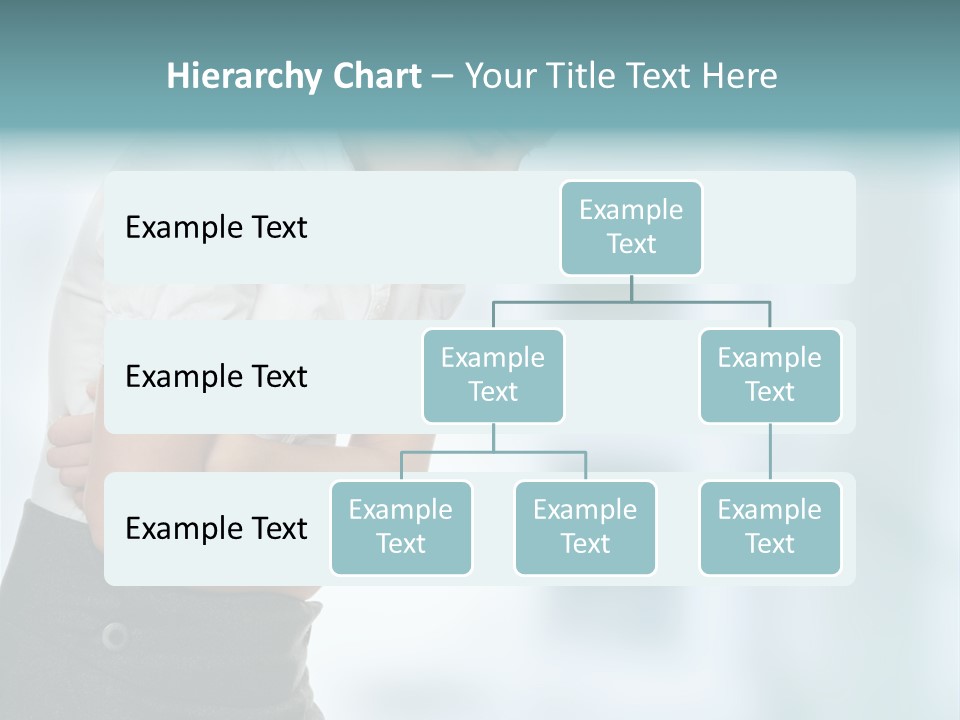 Hierarchy Chart – Your Title Text Here

Example Text

Example Text

Example Text

Example Text

Example Text

Example Text

Example Text

Example Text

Example Text